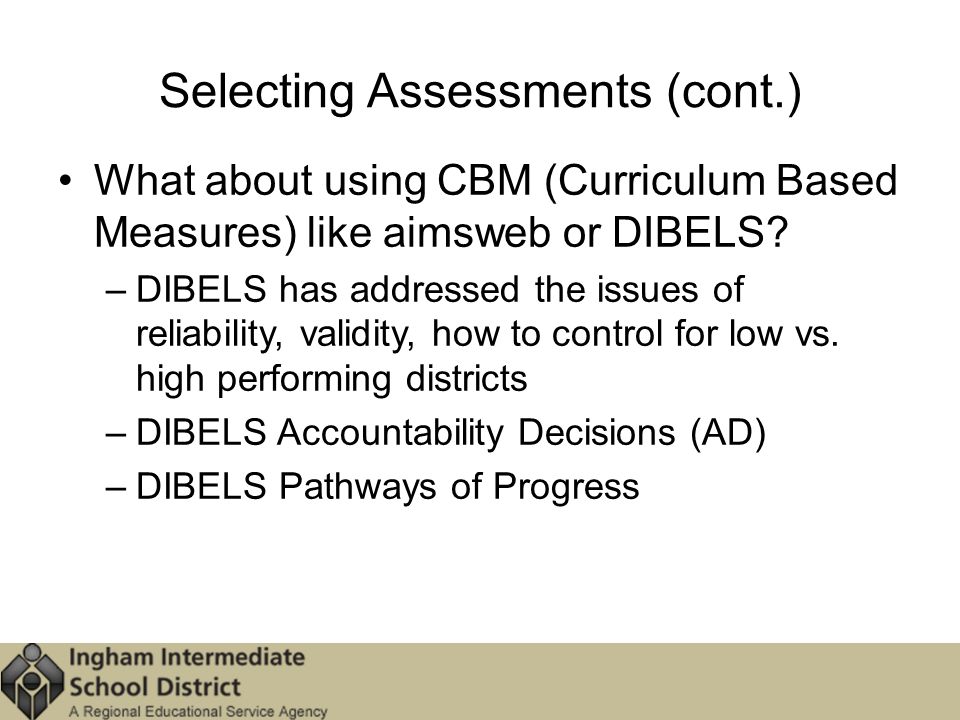 Selecting Assessments (cont.)

• What about using CBM (Curriculum Based Measures) like aimsweb or DIBELS?

– DIBELS has addressed the issues of reliability, validity, how to control for low vs. high performing districts

– DIBELS Accountability Decisions (AD)

– DIBELS Pathways of Progress

Ingham Intermediate School District
A Regional Educational Service Agency